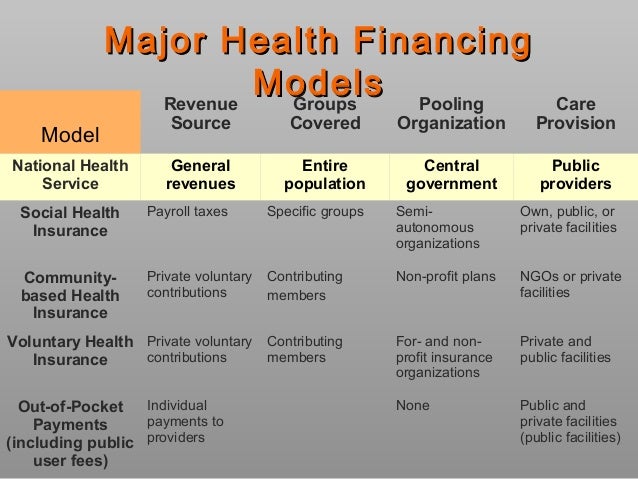 Major Health Financing Models

| Model | Revenue Source | Groups Covered | Pooling Organization | Care Provision |
|---|---|---|---|---|
| National Health Service | General revenues | Entire population | Central government | Public providers |
| Social Health Insurance | Payroll taxes | Specific groups | Semi-autonomous organizations | Own, public, or private facilities |
| Community-based Health Insurance | Private voluntary contributions | Contributing members | Non-profit plans | NGOs or private facilities |
| Voluntary Health Insurance | Private voluntary contributions | Contributing members | For- and non-profit insurance organizations | Private and public facilities |
| Out-of-Pocket Payments (including public user fees) | Individual payments to providers | | None | Public and private facilities (public facilities) |